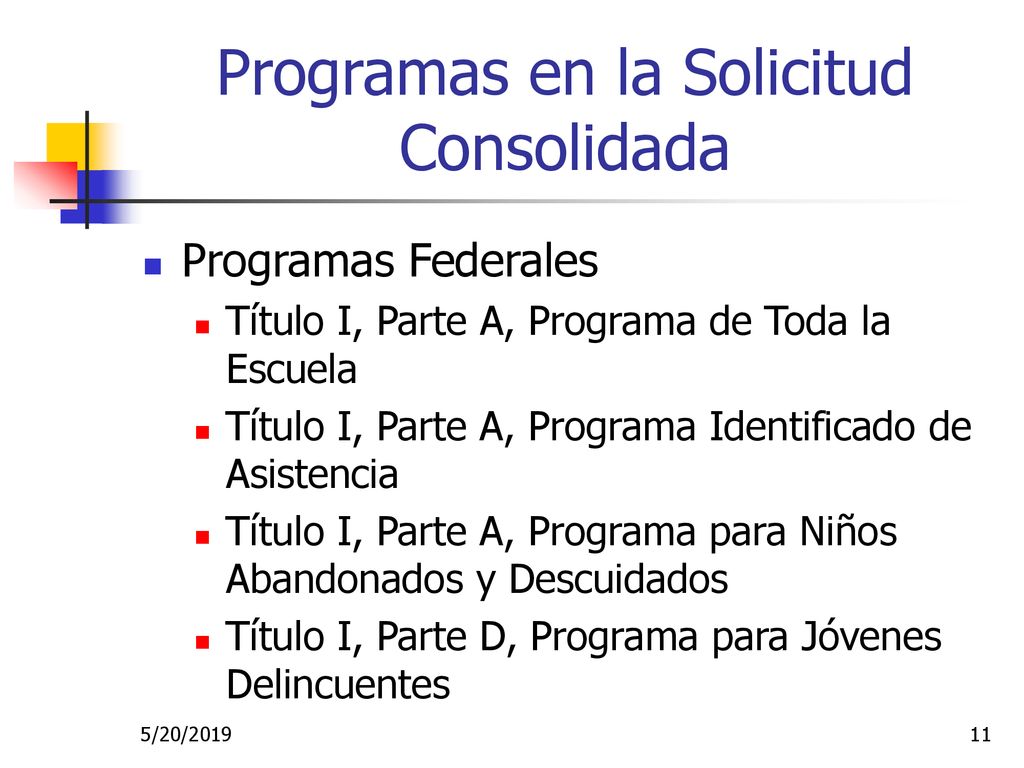 Programas en la Solicitud Consolidada

Programas Federales

Título I, Parte A, Programa de Toda la Escuela

Título I, Parte A, Programa Identificado de Asistencia

Título I, Parte A, Programa para Niños Abandonados y Descuidados

Título I, Parte D, Programa para Jóvenes Delincuentes

5/20/2019

11